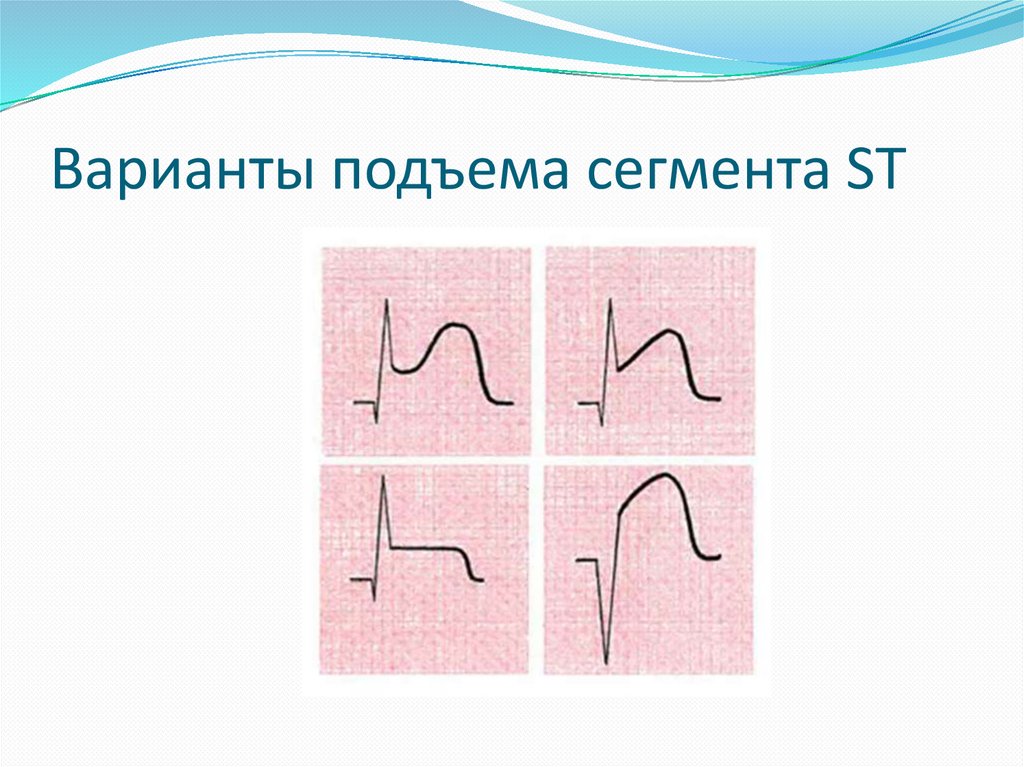 Варианты подъема сегмента ST